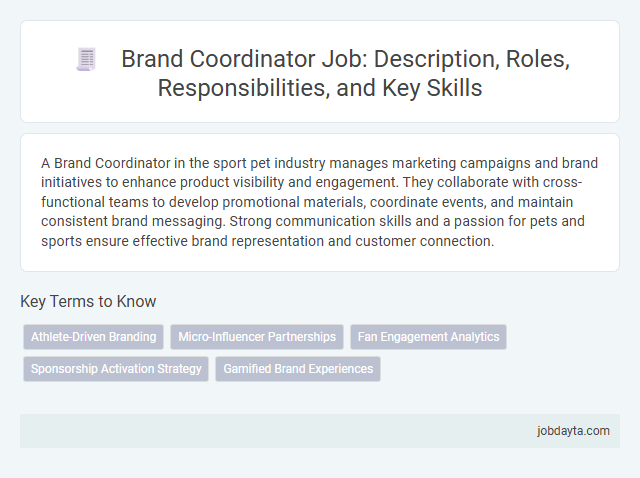 Brand Coordinator Job: Description, Roles, Responsibilities, and Key Skills

A Brand Coordinator in the sport pet industry manages marketing campaigns and brand initiatives to enhance product visibility and engagement. They collaborate with cross-functional teams to develop promotional materials, coordinate events, and maintain consistent brand messaging. Strong communication skills and a passion for pets and sports ensure effective brand representation and customer connection.

Key Terms to Know

Athlete-Driven Branding
Micro-Influencer Partnerships
Fan Engagement Analytics
Sponsorship Activation Strategy
Gamified Brand Experiences

jobdayta.com